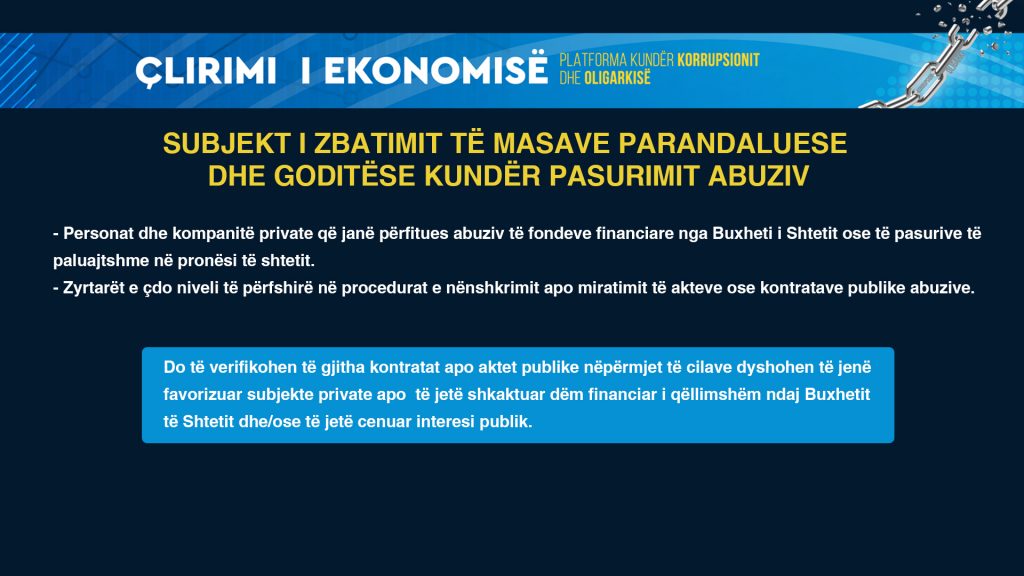 ÇLIRIMI I EKONOMISË PLATFORMA KUNDËR KORRUPSIONIT DHE OLIGARKISË

SUBJEKT I ZBATIMIT TË MASAVE PARANDALUESE DHE GODITËSE KUNDËR PASURIMIT ABUZIV

- Personat dhe kompanitë private që janë përfitues abuziv të fondeve financiare nga Buxheti i Shtetit ose të pasurive të paluajtshme në pronësi të shtetit.
- Zyrtarët e çdo niveli të përfshirë në procedurat e nënshkrimit apo miratimit të akteve ose kontratave publike abuzive.

Do të verifikohen të gjitha kontratat apo aktet publike nëpërmjet të cilave dyshohen të jenë favorizuar subjekte private apo të jetë shkaktuar dëm financiar i qëllimshëm ndaj Buxhetit të Shtetit dhe/ose të jetë cenuar interesi publik.